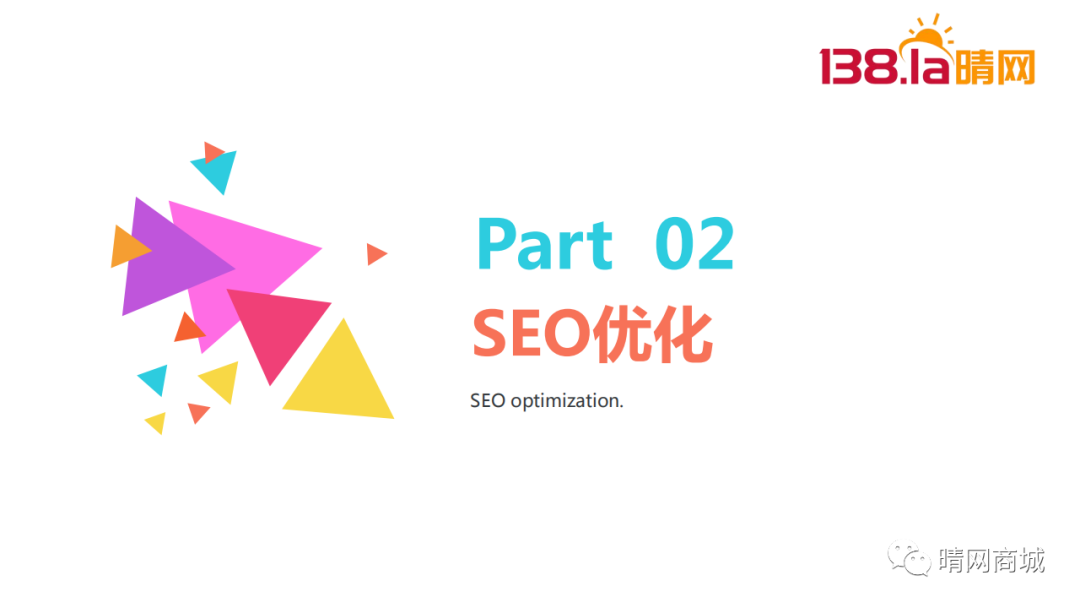 138.la晴网

Part 02

SEO优化

SEO optimization.

晴网商城